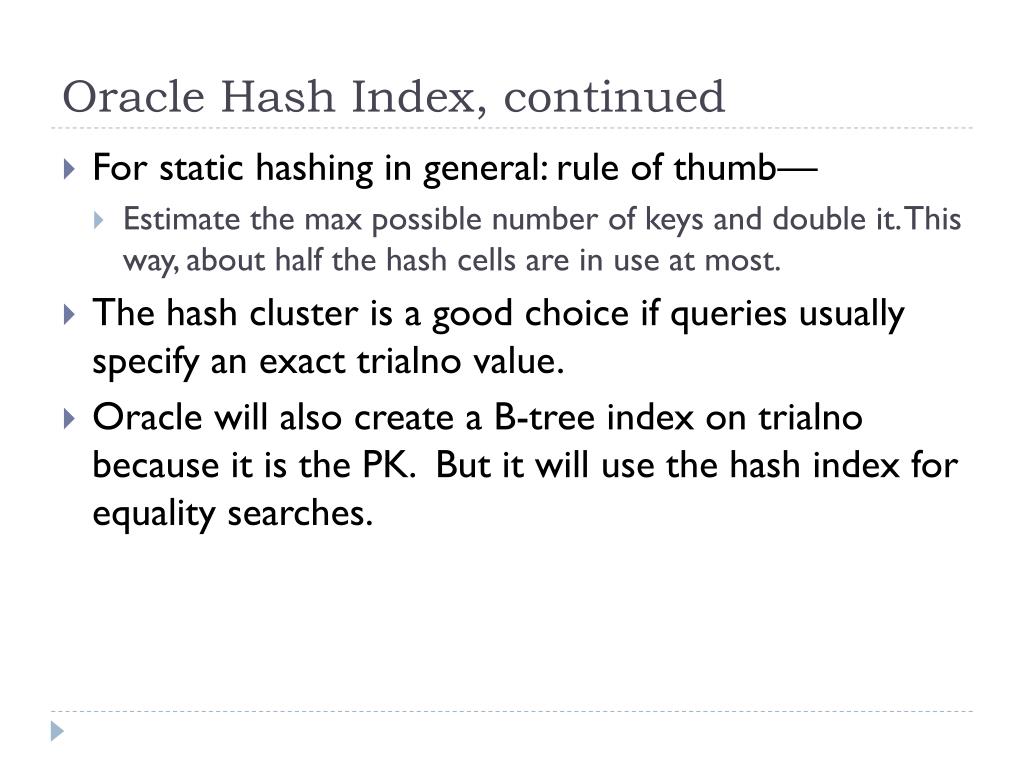 Oracle Hash Index, continued

For static hashing in general: rule of thumb—

Estimate the max possible number of keys and double it. This way, about half the hash cells are in use at most.

The hash cluster is a good choice if queries usually specify an exact trialno value.

Oracle will also create a B-tree index on trialno because it is the PK. But it will use the hash index for equality searches.